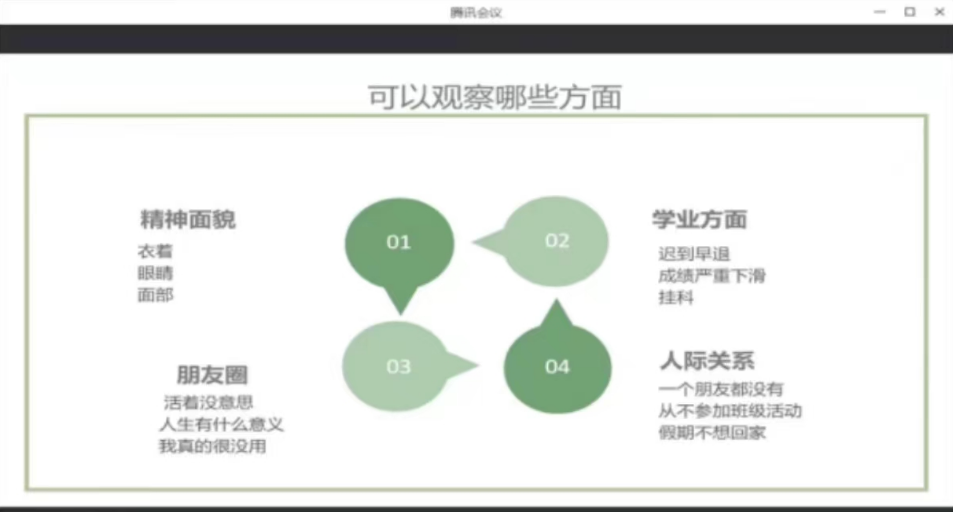 腾讯会议

可以观察哪些方面

精神面貌
衣着
眼睛
面部

01

02

学业方面
迟到早退
成绩严重下滑
挂科

朋友圈
活着没意思
人生有什么意义
我真的很没用

03

04

人际关系
一个朋友都没有
从不参加班级活动
假期不想回家